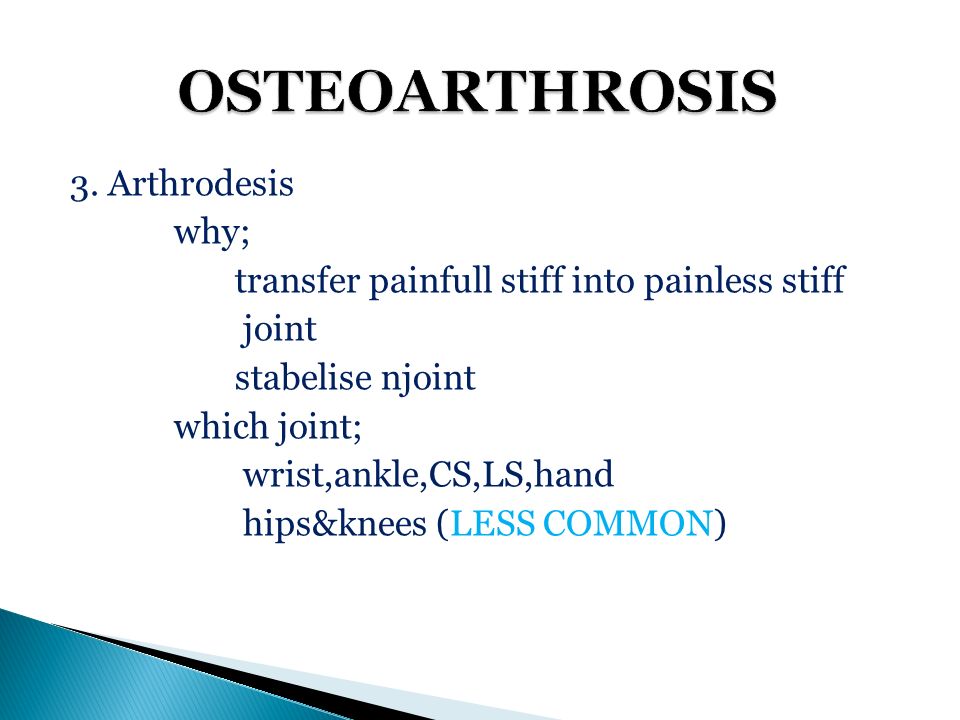 OSTEOARTHROSIS

3. Arthrodesis
why;
transfer painfull stiff into painless stiff joint
stabelise njoint
which joint;
wrist,ankle,CS,LS,hand
hips&knees (LESS COMMON)